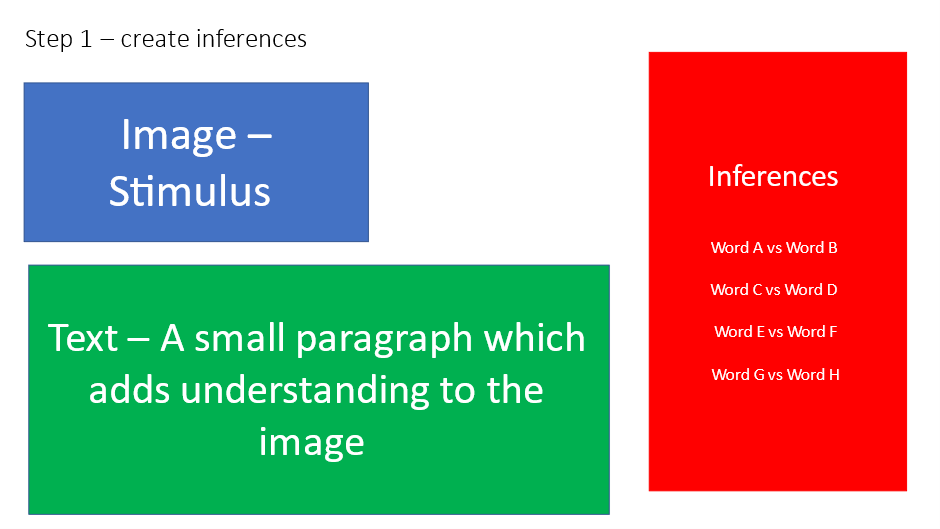 Step 1 – create inferences

Image – Stimulus

Text – A small paragraph which adds understanding to the image

Inferences

Word A vs Word B

Word C vs Word D

Word E vs Word F

Word G vs Word H